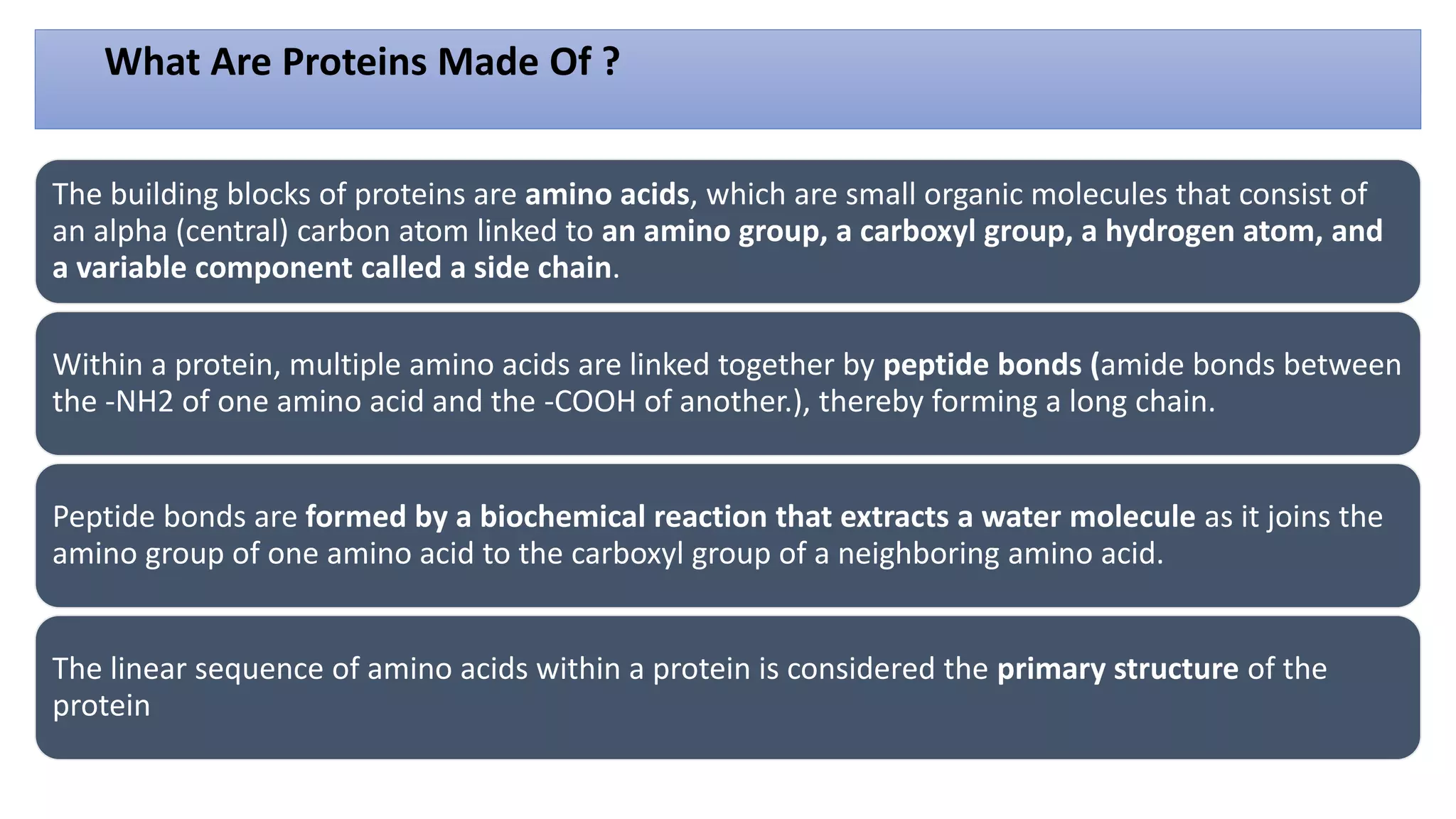 What Are Proteins Made Of ?

The building blocks of proteins are amino acids, which are small organic molecules that consist of an alpha (central) carbon atom linked to an amino group, a carboxyl group, a hydrogen atom, and a variable component called a side chain.

Within a protein, multiple amino acids are linked together by peptide bonds (amide bonds between the -NH2 of one amino acid and the -COOH of another.), thereby forming a long chain.

Peptide bonds are formed by a biochemical reaction that extracts a water molecule as it joins the amino group of one amino acid to the carboxyl group of a neighboring amino acid.

The linear sequence of amino acids within a protein is considered the primary structure of the protein